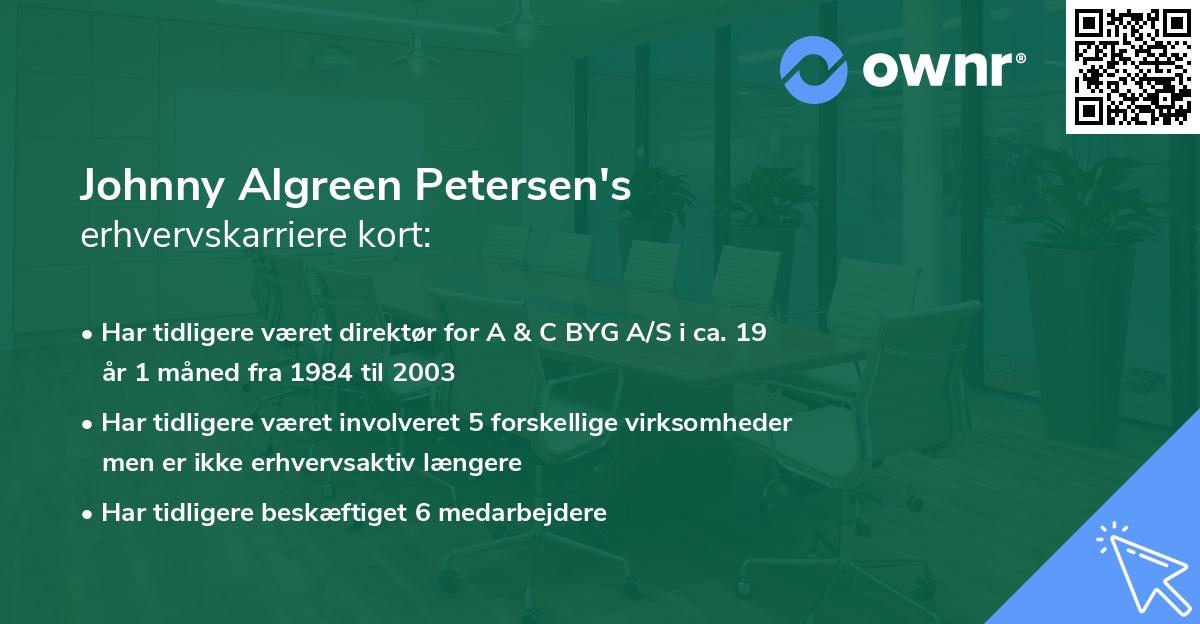 ownr®

Johnny Algreen Petersen's
erhvervskarriere kort:

• Har tidligere været direktør for A & C BYG A/S i ca. 19 år 1 måned fra 1984 til 2003

• Har tidligere været involveret 5 forskellige virksomheder men er ikke erhvervsaktiv længere

• Har tidligere beskæftiget 6 medarbejdere